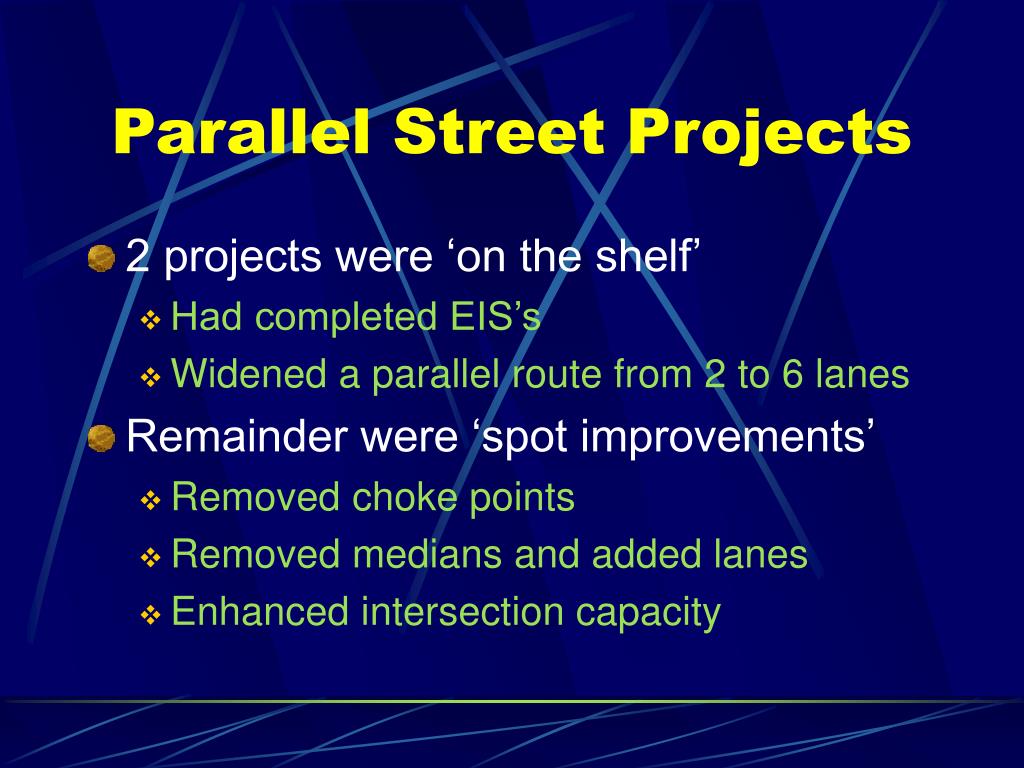 Parallel Street Projects

2 projects were ‘on the shelf’

Had completed EIS’s

Widened a parallel route from 2 to 6 lanes

Remainder were ‘spot improvements’

Removed choke points

Removed medians and added lanes

Enhanced intersection capacity